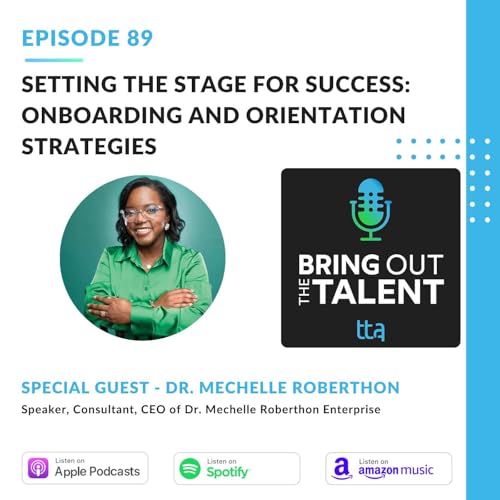 EPISODE 89

SETTING THE STAGE FOR SUCCESS: ONBOARDING AND ORIENTATION STRATEGIES

BRING OUT THE TALENT

tta

SPECIAL GUEST - DR. MECHELLE ROBERTHON

Speaker, Consultant, CEO of Dr. Mechelle Roberthon Enterprise

Listen on Apple Podcasts

Listen on Spotify

Listen on amazon music